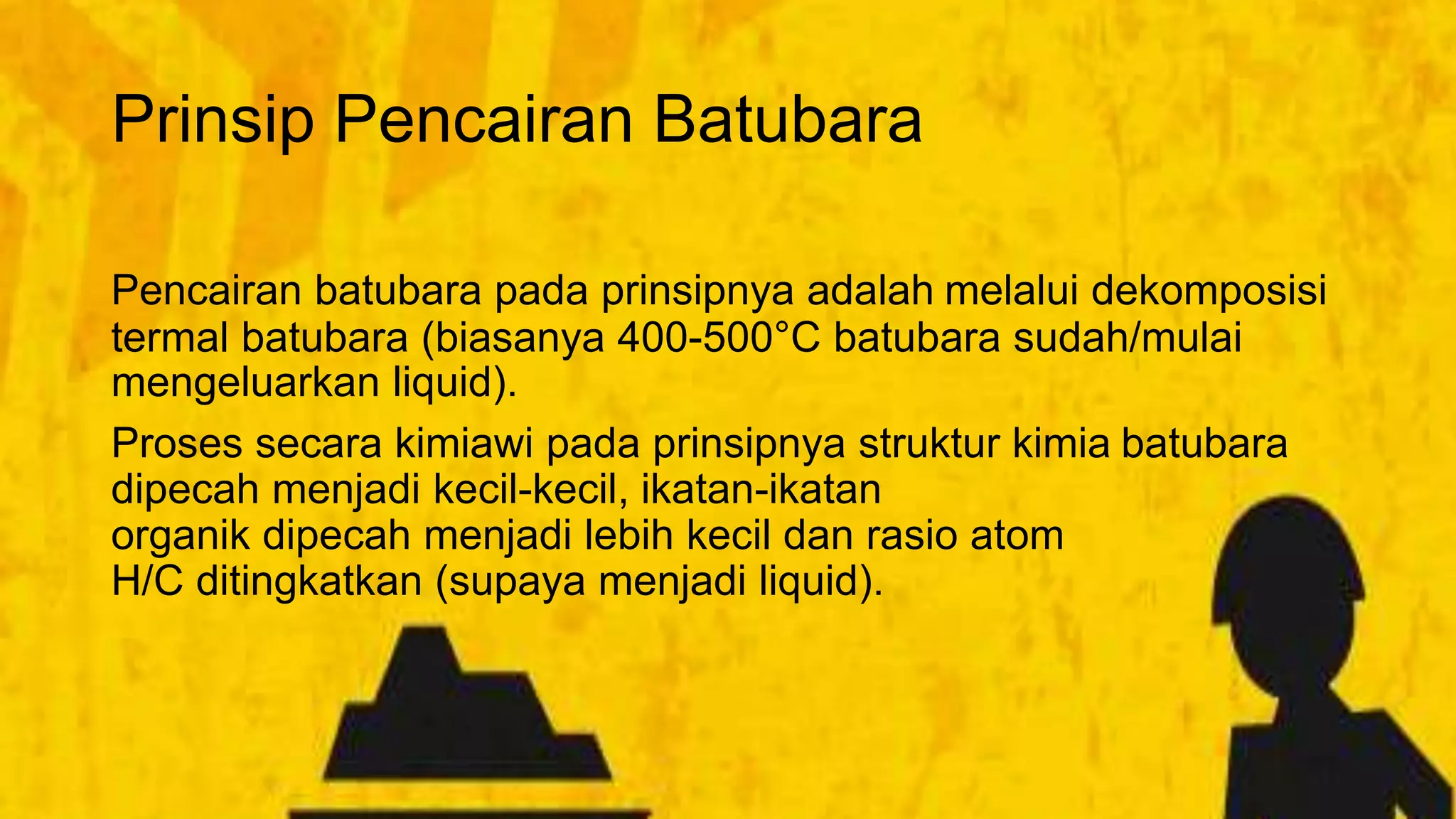 Prinsip Pencairan Batubara

Pencairan batubara pada prinsipnya adalah melalui dekomposisi termal batubara (biasanya 400-500°C batubara sudah/mulai mengeluarkan liquid).

Proses secara kimiawi pada prinsipnya struktur kimia batubara dipecah menjadi kecil-kecil, ikatan-ikatan organik dipecah menjadi lebih kecil dan rasio atom H/C ditingkatkan (supaya menjadi liquid).